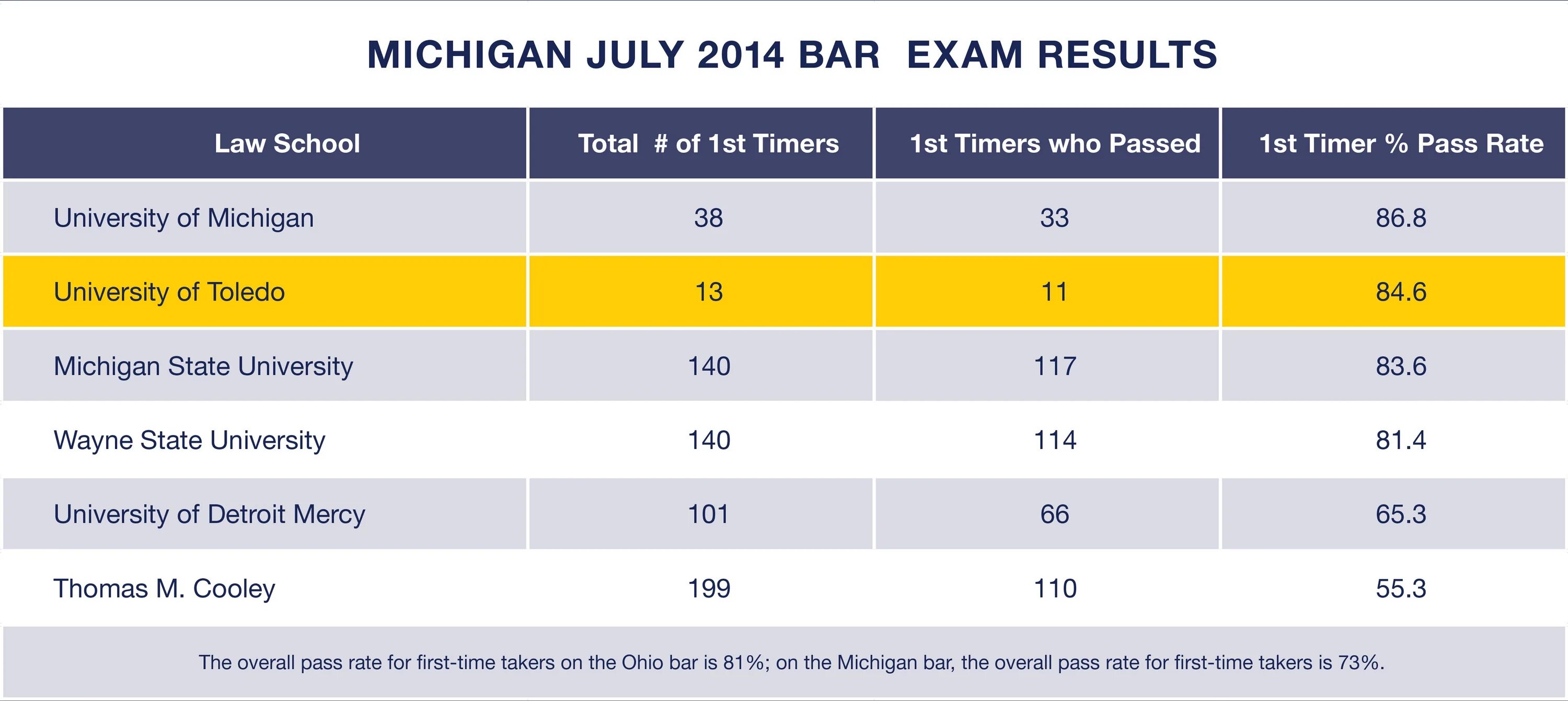 MICHIGAN JULY 2014 BAR EXAM RESULTS

| Law School | Total # of 1st Timers | 1st Timers who Passed | 1st Timer % Pass Rate |
|---|---|---|---|
| University of Michigan | 38 | 33 | 86.8 |
| University of Toledo | 13 | 11 | 84.6 |
| Michigan State University | 140 | 117 | 83.6 |
| Wayne State University | 140 | 114 | 81.4 |
| University of Detroit Mercy | 101 | 66 | 65.3 |
| Thomas M. Cooley | 199 | 110 | 55.3 |

The overall pass rate for first-time takers on the Ohio bar is 81%; on the Michigan bar, the overall pass rate for first-time takers is 73%.